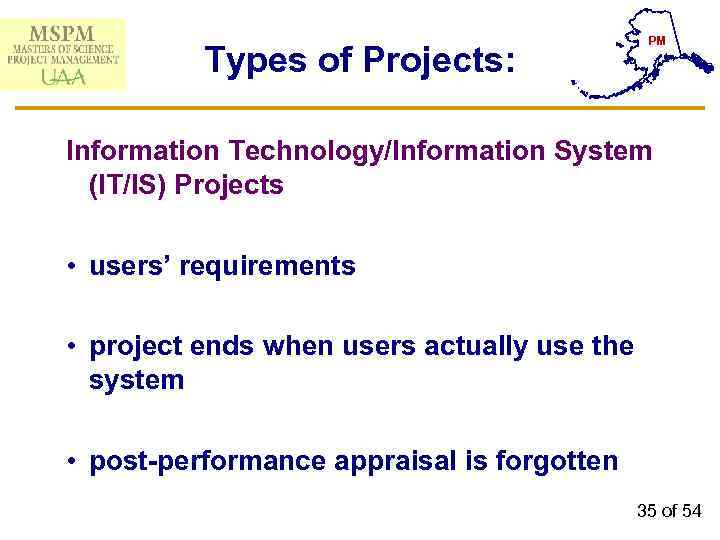 MSPM
MASTERS OF SCIENCE
PROJECT MANAGEMENT
UAA

Types of Projects:

PM

Information Technology/Information System (IT/IS) Projects

• users' requirements

• project ends when users actually use the system

• post-performance appraisal is forgotten

35 of 54